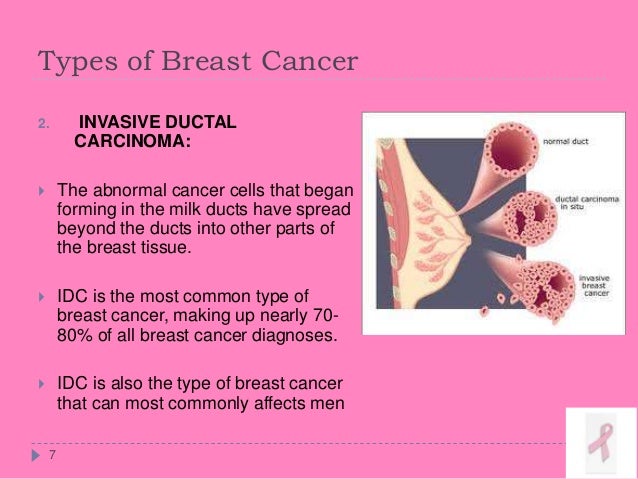 Types of Breast Cancer

2. INVASIVE DUCTAL CARCINOMA:

The abnormal cancer cells that began forming in the milk ducts have spread beyond the ducts into other parts of the breast tissue.

IDC is the most common type of breast cancer, making up nearly 70-80% of all breast cancer diagnoses.

IDC is also the type of breast cancer that can most commonly affects men

normal duct

ductal carcinoma in situ

invasive breast cancer

7